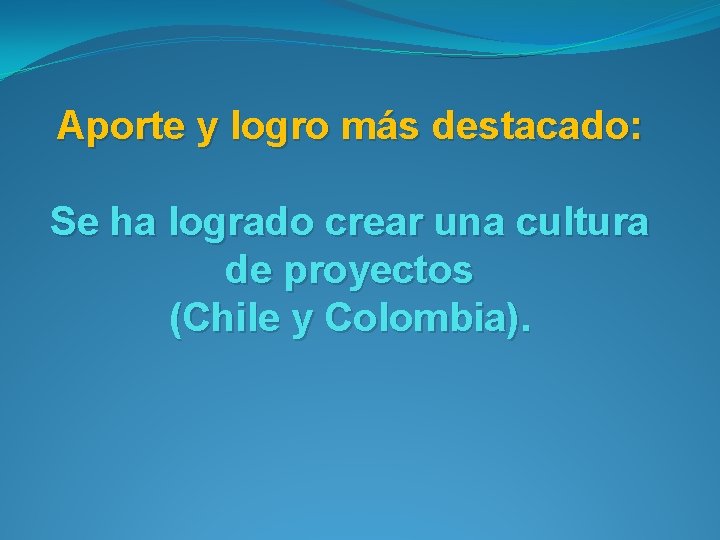 Aporte y logro más destacado:

Se ha logrado crear una cultura de proyectos (Chile y Colombia).